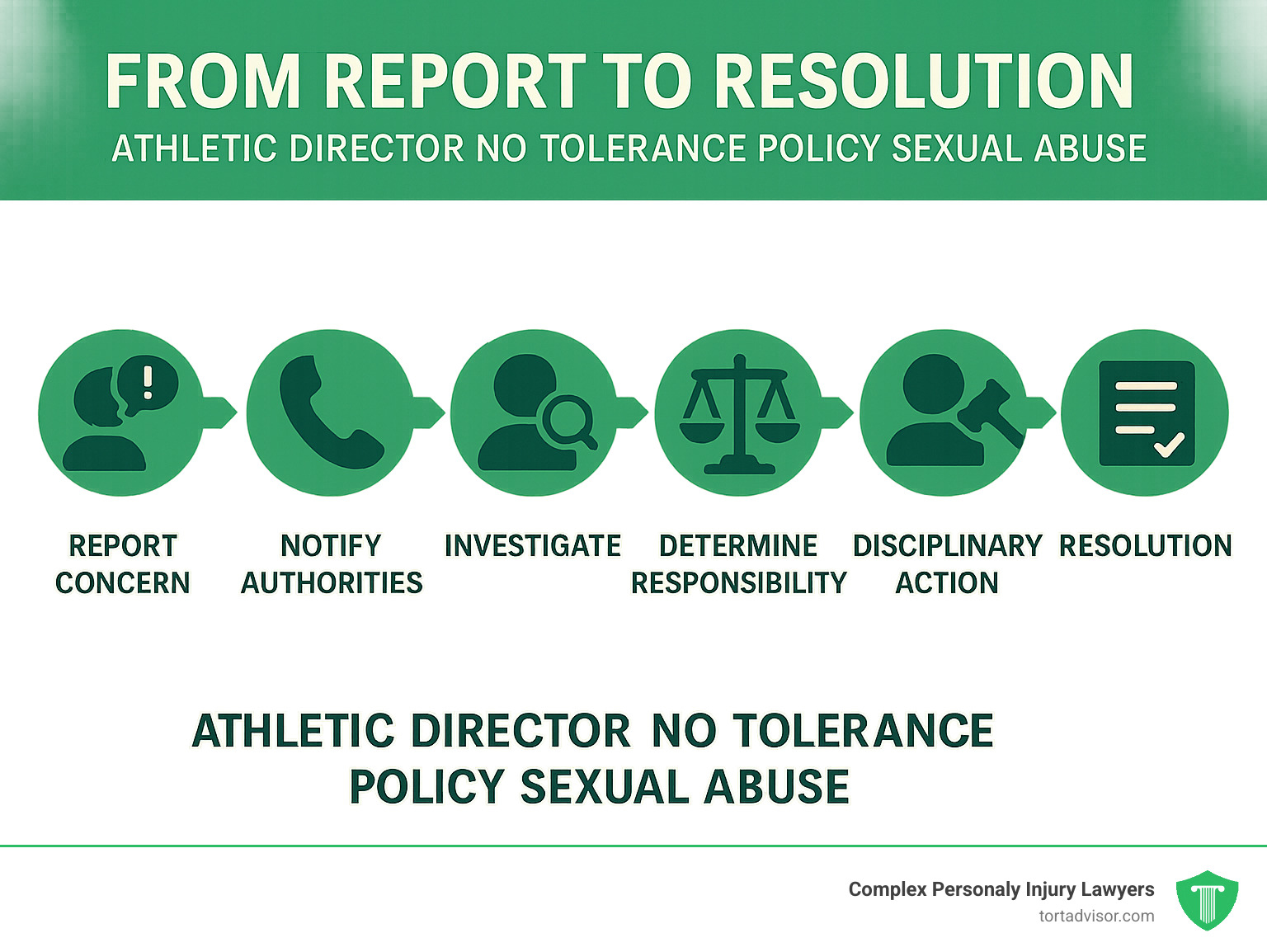 FROM REPORT TO RESOLUTION
ATHLETIC DIRECTOR NO TOLERANCE POLICY SEXUAL ABUSE

REPORT CONCERN

NOTIFY AUTHORITIES

INVESTIGATE

DETERMINE RESPONSIBILITY

DISCIPLINARY ACTION

RESOLUTION

ATHLETIC DIRECTOR NO TOLERANCE POLICY SEXUAL ABUSE

Complex Personaly Injury Lawyers
tortadvisor.com